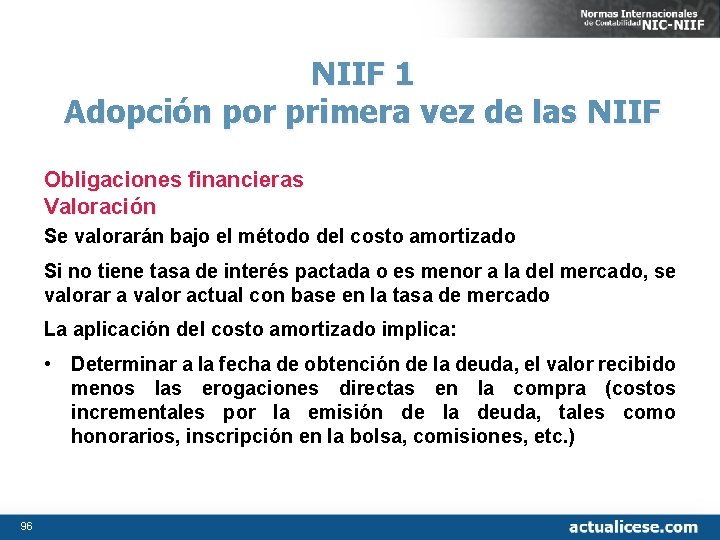 Normas Internacionales de Contabilidad NIC-NIIF

NIIF 1
Adopción por primera vez de las NIIF

Obligaciones financieras
Valoración

Se valorarán bajo el método del costo amortizado

Si no tiene tasa de interés pactada o es menor a la del mercado, se valorar a valor actual con base en la tasa de mercado

La aplicación del costo amortizado implica:

• Determinar a la fecha de obtención de la deuda, el valor recibido menos las erogaciones directas en la compra (costos incrementales por la emisión de la deuda, tales como honorarios, inscripción en la bolsa, comisiones, etc.)

96

actualicese.com